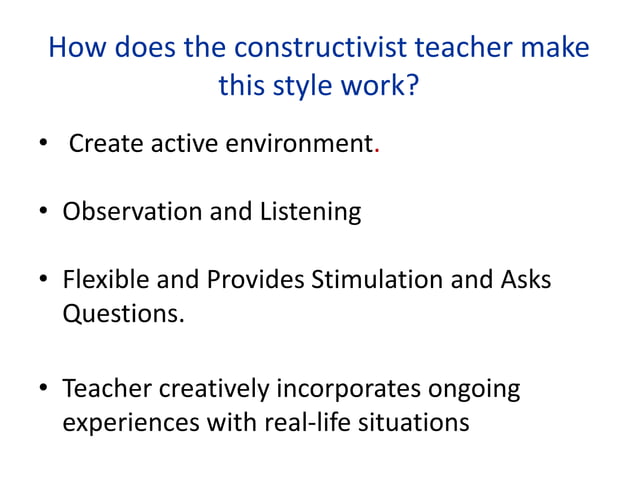 How does the constructivist teacher make this style work?

• Create active environment.

• Observation and Listening

• Flexible and Provides Stimulation and Asks Questions.

• Teacher creatively incorporates ongoing experiences with real-life situations